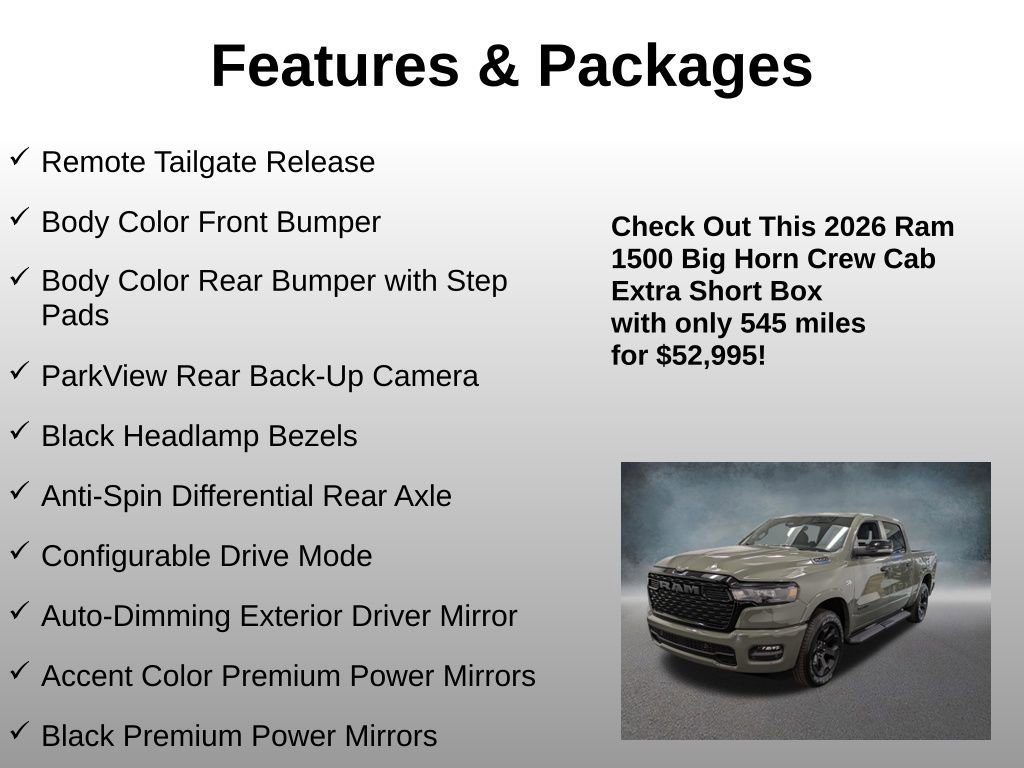 Features & Packages

✓ Remote Tailgate Release

✓ Body Color Front Bumper

✓ Body Color Rear Bumper with Step Pads

✓ ParkView Rear Back-Up Camera

✓ Black Headlamp Bezels

✓ Anti-Spin Differential Rear Axle

✓ Configurable Drive Mode

✓ Auto-Dimming Exterior Driver Mirror

✓ Accent Color Premium Power Mirrors

✓ Black Premium Power Mirrors

Check Out This 2026 Ram 1500 Big Horn Crew Cab Extra Short Box with only 545 miles for $52,995!

RAM